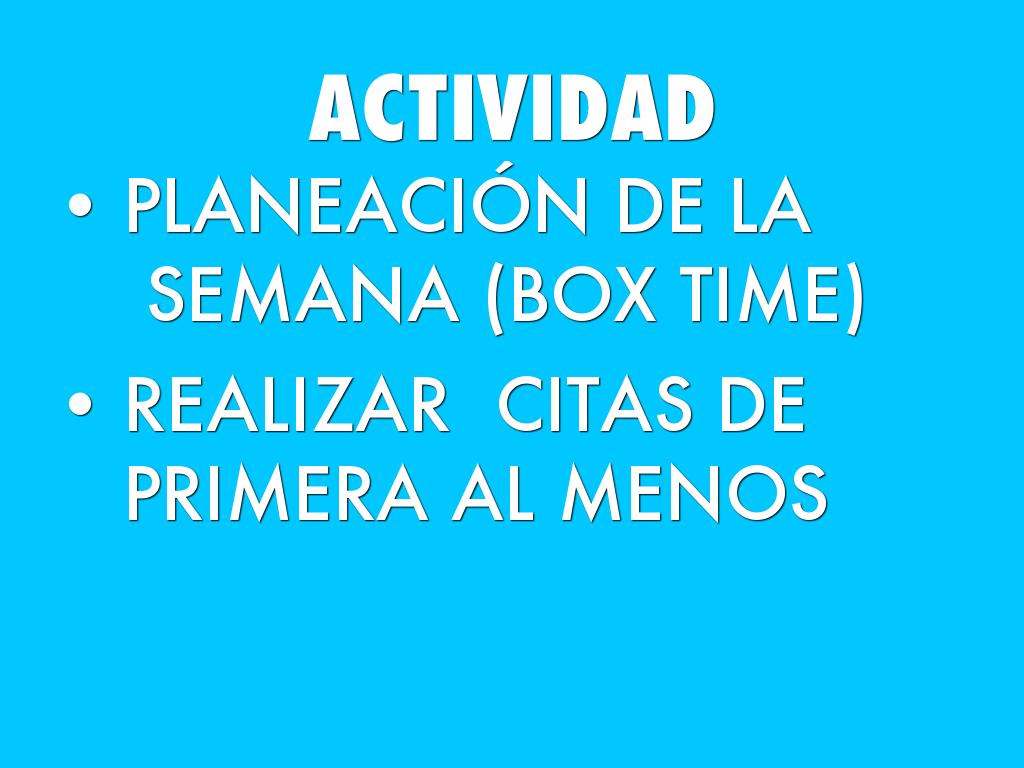 ACTIVIDAD

• PLANEACIÓN DE LA SEMANA (BOX TIME)
• REALIZAR  CITAS DE PRIMERA AL MENOS